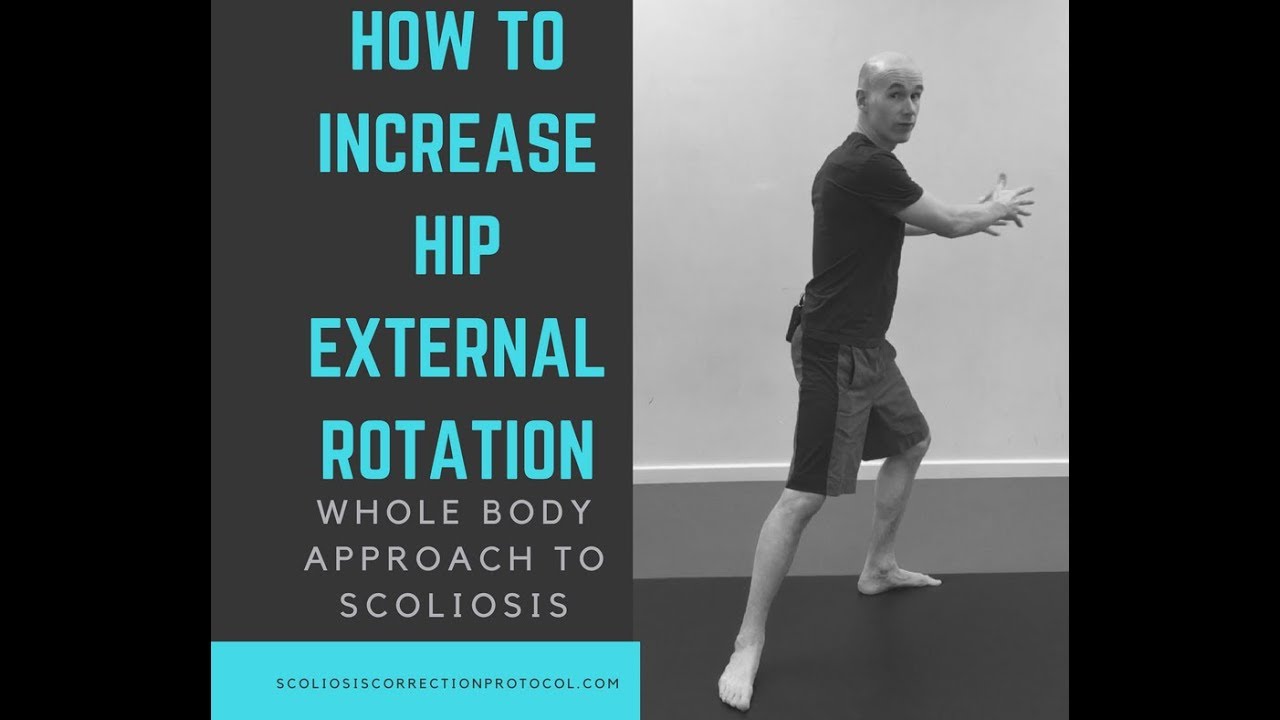 HOW TO INCREASE HIP EXTERNAL ROTATION

WHOLE BODY APPROACH TO SCOLIOSIS

SCOLIOSISCORRECTIONPROTOCOL.COM